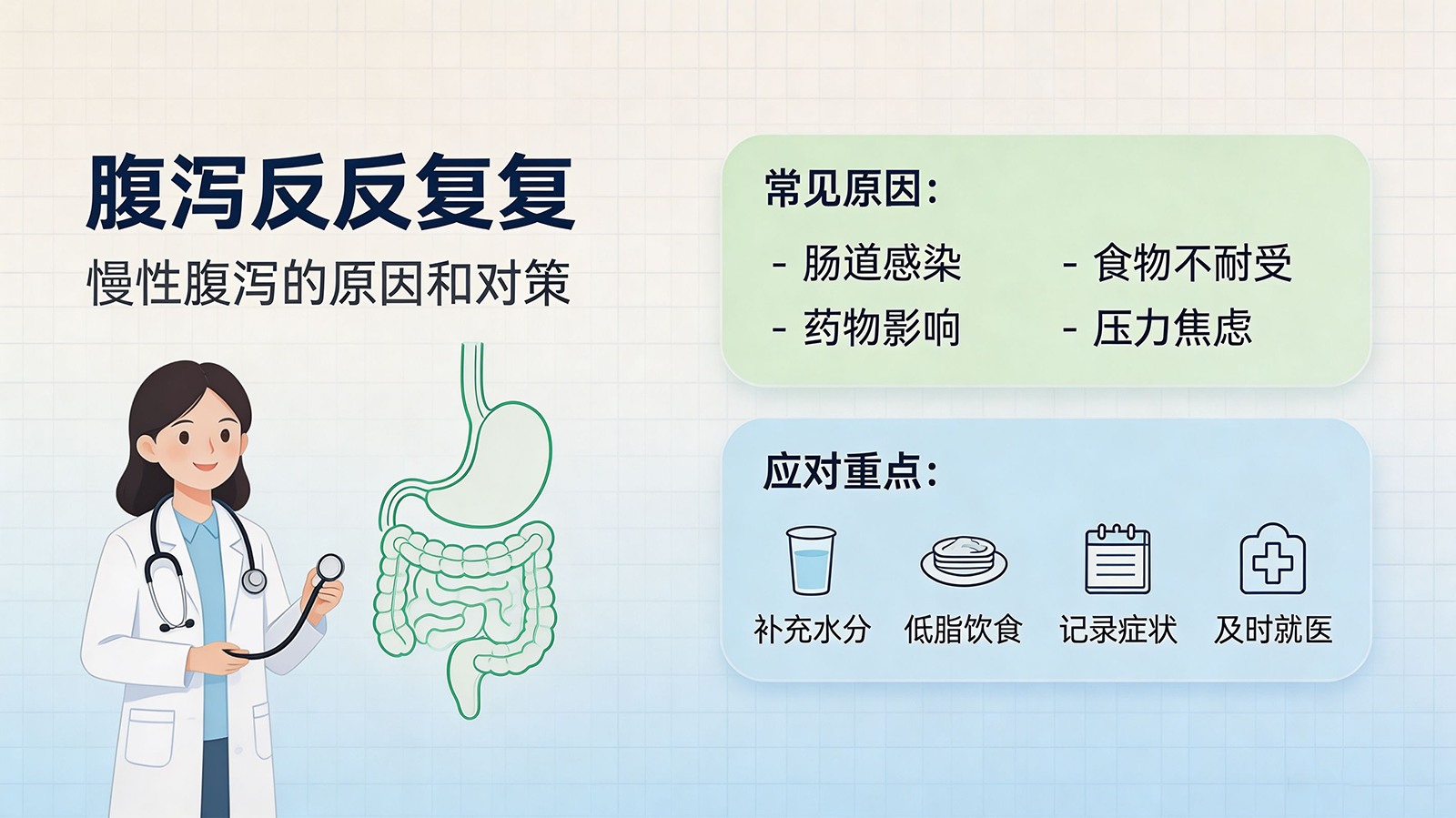 腹泻反反复复

慢性腹泻的原因和对策

常见原因：

- 肠道感染
- 药物影响

- 食物不耐受
- 压力焦虑

应对重点：

补充水分 低脂饮食 记录症状 及时就医